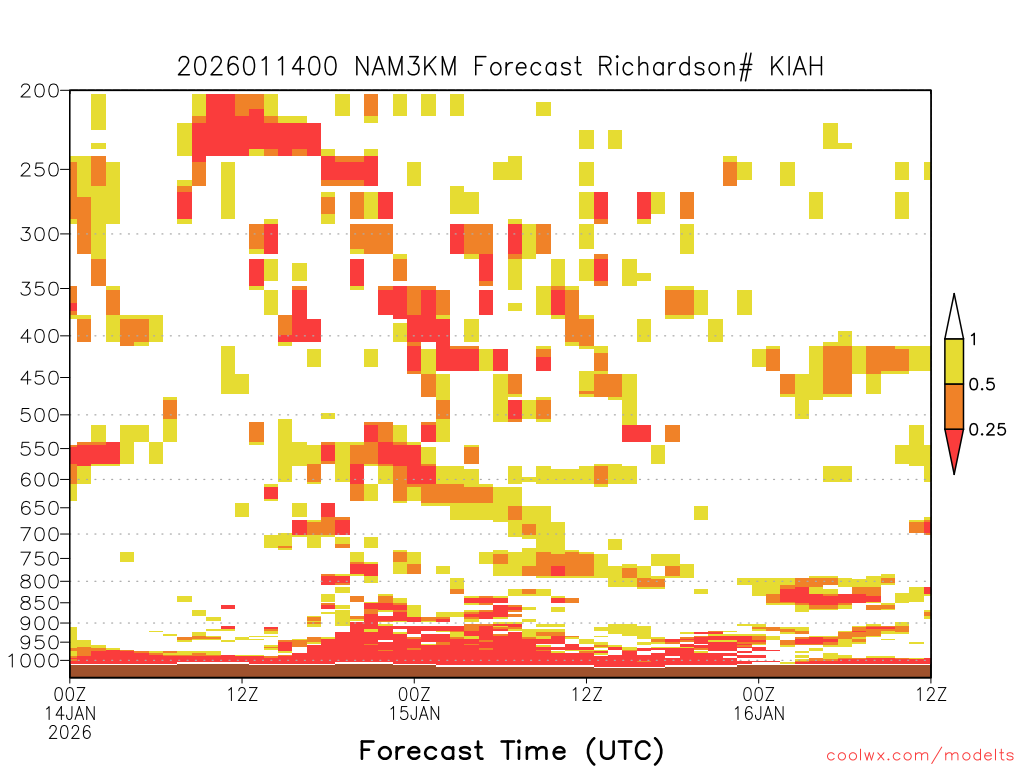 2026011400 NAM3KM Forecast Richardson# KIAH

200
250
300
350
400
450
500
550
600
650
700
750
800
850
900
950
1000

1
0.5
0.25

00Z
14JAN
2026
12Z
00Z
15JAN
12Z
00Z
16JAN
12Z

Forecast Time (UTC)

coolwx.com/modelts